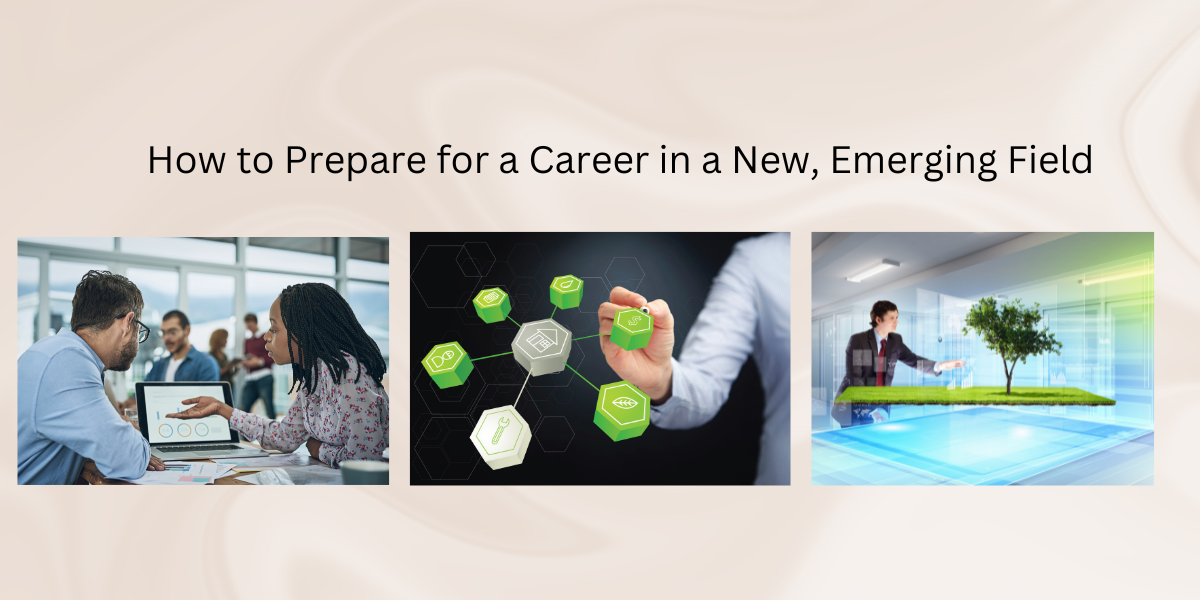 How to Prepare for a Career in a New, Emerging Field